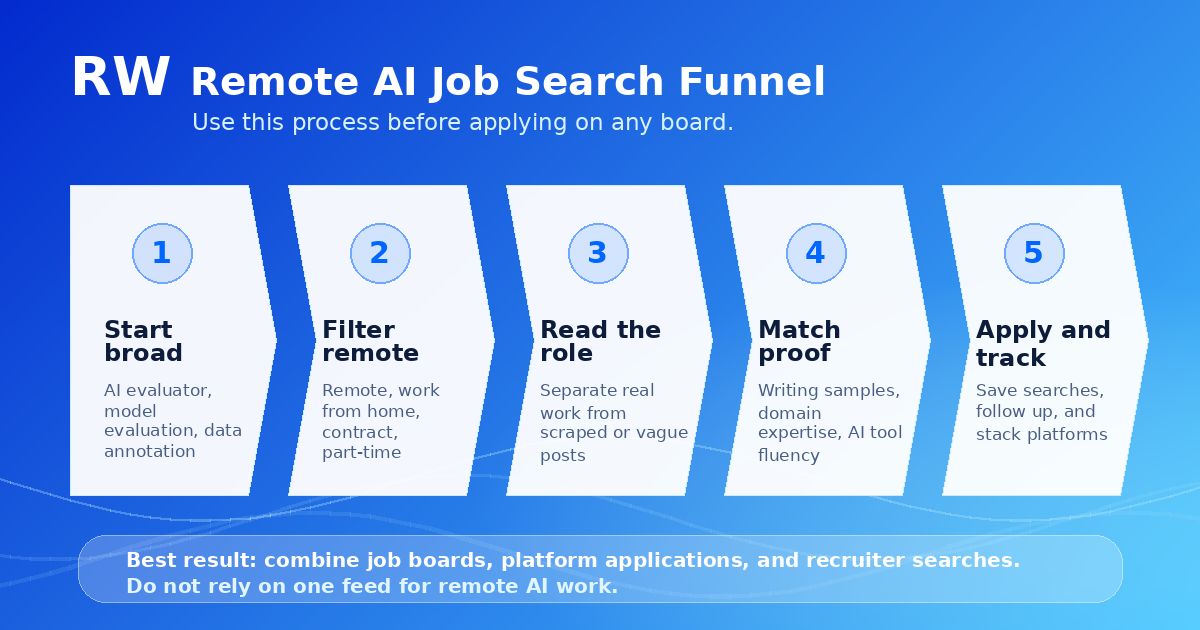 RW Remote AI Job Search Funnel

Use this process before applying on any board.

1

Start broad

AI evaluator, model evaluation, data annotation

2

Filter remote

Remote, work from home, contract, part-time

3

Read the role

Separate real work from scraped or vague posts

4

Match proof

Writing samples, domain expertise, AI tool fluency

5

Apply and track

Save searches, follow up, and stack platforms

Best result: combine job boards, platform applications, and recruiter searches. Do not rely on one feed for remote AI work.